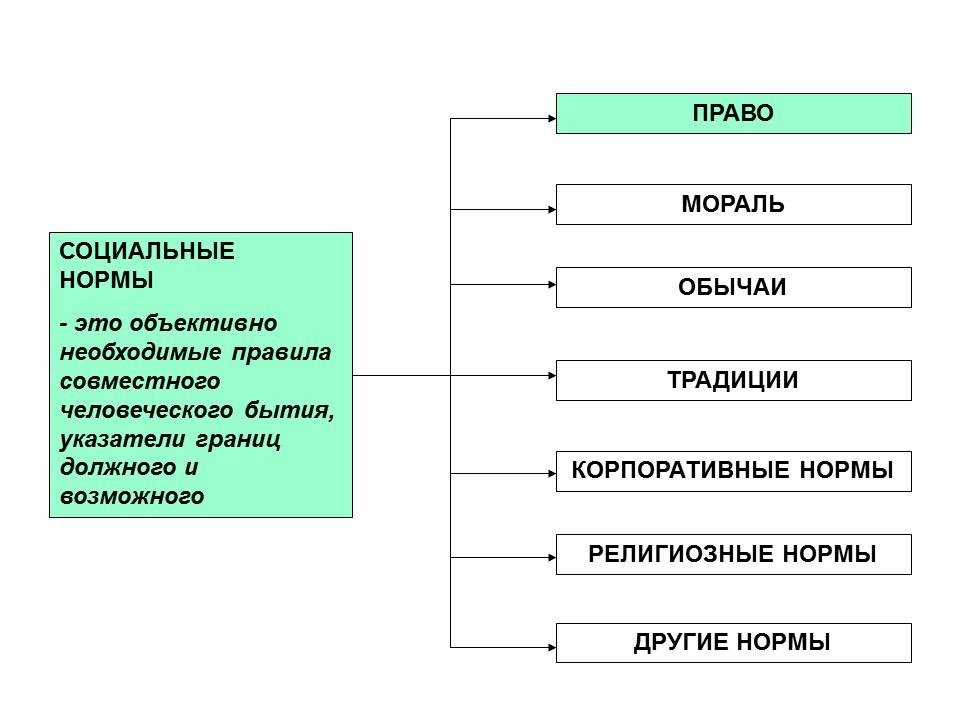 СОЦИАЛЬНЫЕ НОРМЫ

- это объективно необходимые правила совместного человеческого бытия, указатели границ должного и возможного

ПРАВО

МОРАЛЬ

ОБЫЧАИ

ТРАДИЦИИ

КОРПОРАТИВНЫЕ НОРМЫ

РЕЛИГИОЗНЫЕ НОРМЫ

ДРУГИЕ НОРМЫ